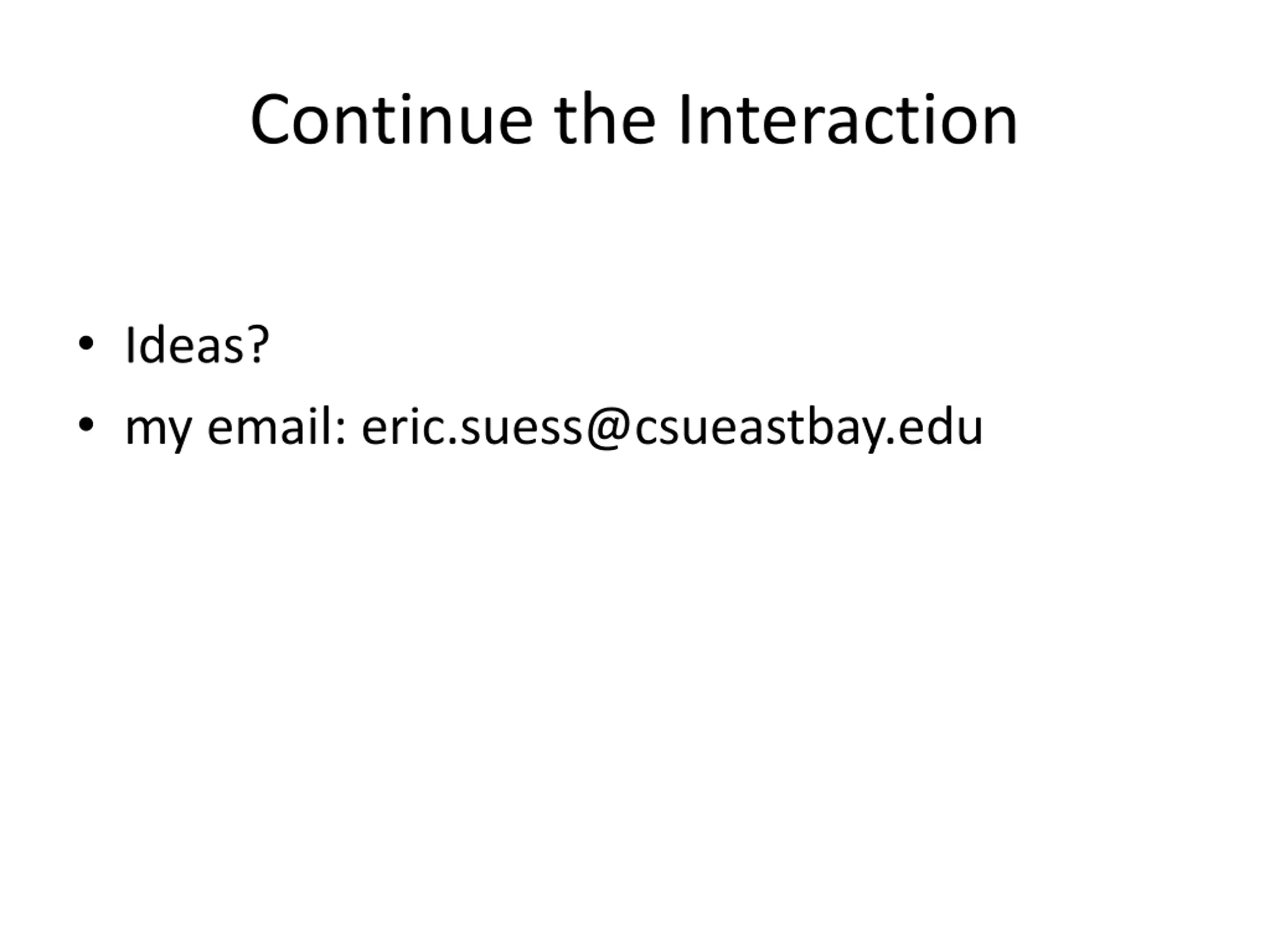 Continue the Interaction

• Ideas?
• my email: eric.suess@csueastbay.edu